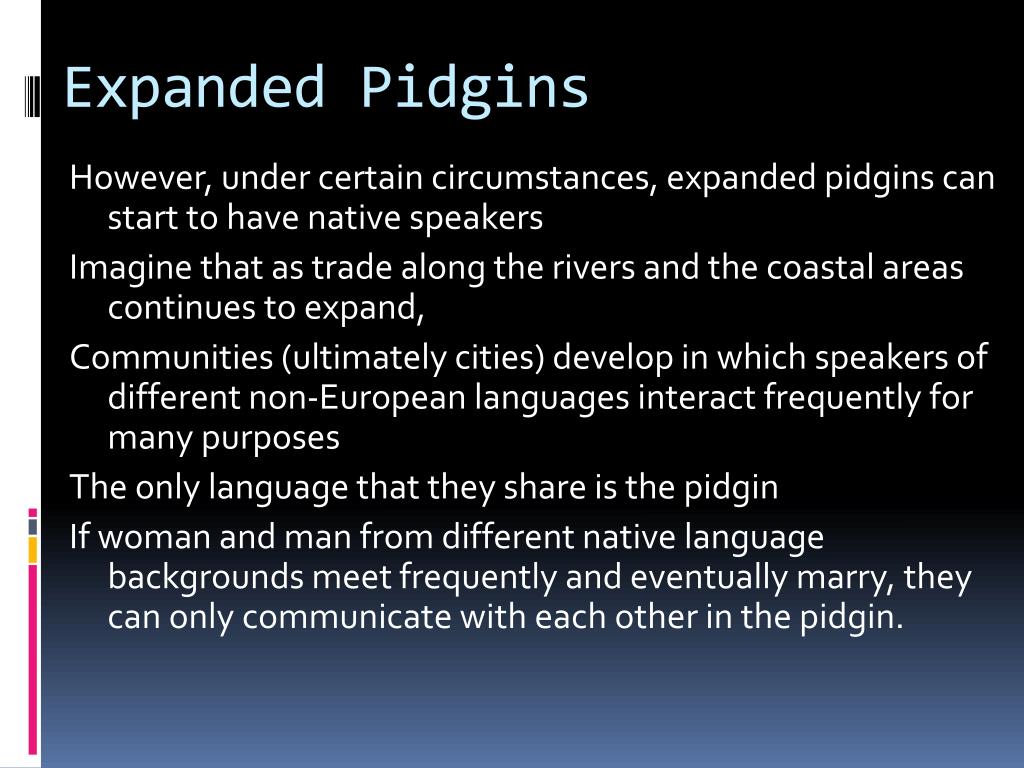 Expanded Pidgins

However, under certain circumstances, expanded pidgins can start to have native speakers

Imagine that as trade along the rivers and the coastal areas continues to expand,

Communities (ultimately cities) develop in which speakers of different non-European languages interact frequently for many purposes

The only language that they share is the pidgin

If woman and man from different native language backgrounds meet frequently and eventually marry, they can only communicate with each other in the pidgin.